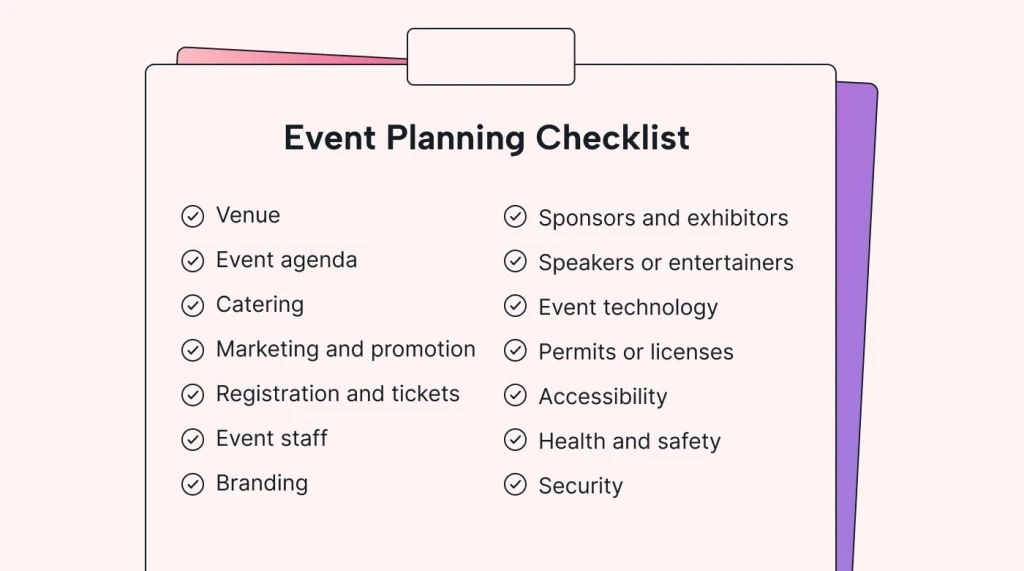 Event Planning Checklist

Venue
Event agenda
Catering
Marketing and promotion
Registration and tickets
Event staff
Branding

Sponsors and exhibitors
Speakers or entertainers
Event technology
Permits or licenses
Accessibility
Health and safety
Security